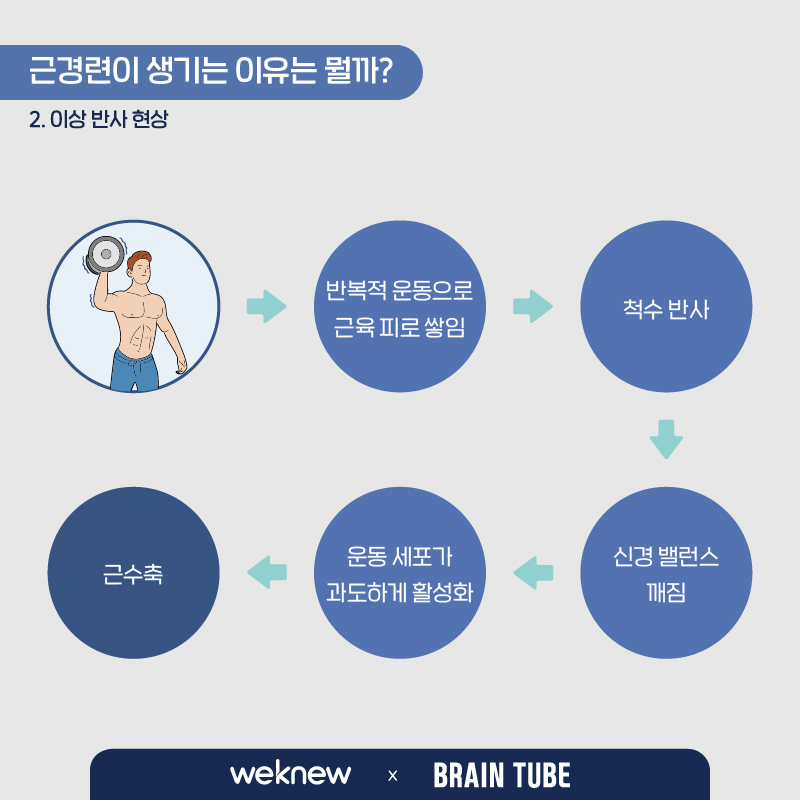 근경련이 생기는 이유는 뭘까?

2. 이상 반사 현상

반복적 운동으로 근육 피로 쌓임

척수 반사

신경 밸런스 깨짐

운동 세포가 과도하게 활성화

근수축

weknew × BRAIN TUBE